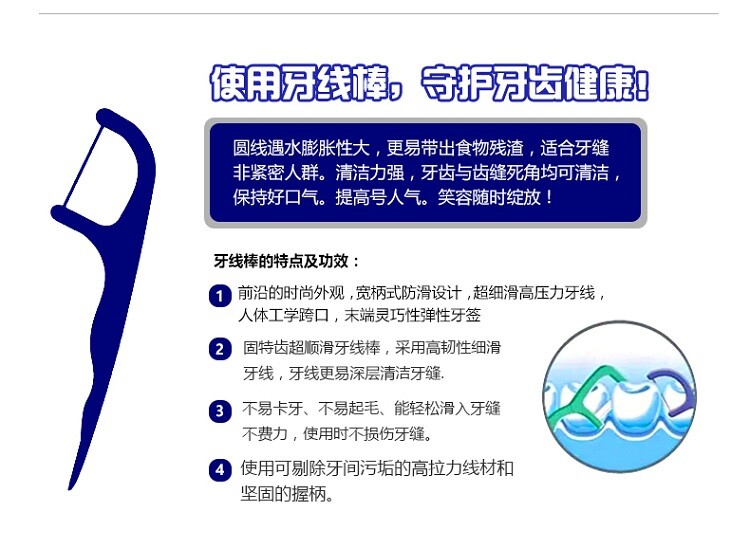 使用牙线棒，守护牙齿健康!

圆线遇水膨胀性大，更易带出食物残渣，适合牙缝非紧密人群。清洁力强，牙齿与齿缝死角均可清洁，保持好口气。提高号人气。笑容随时绽放！

牙线棒的特点及功效：

1 前沿的时尚外观，宽柄式防滑设计，超细滑高压力牙线，人体工学跨口，末端灵巧性弹性牙签

2 固特齿超顺滑牙线棒，采用高韧性细滑牙线，牙线更易深层清洁牙缝.

3 不易卡牙、不易起毛、能轻松滑入牙缝不费力，使用时不损伤牙缝。

4 使用可剔除牙间污垢的高拉力线材和坚固的握柄。